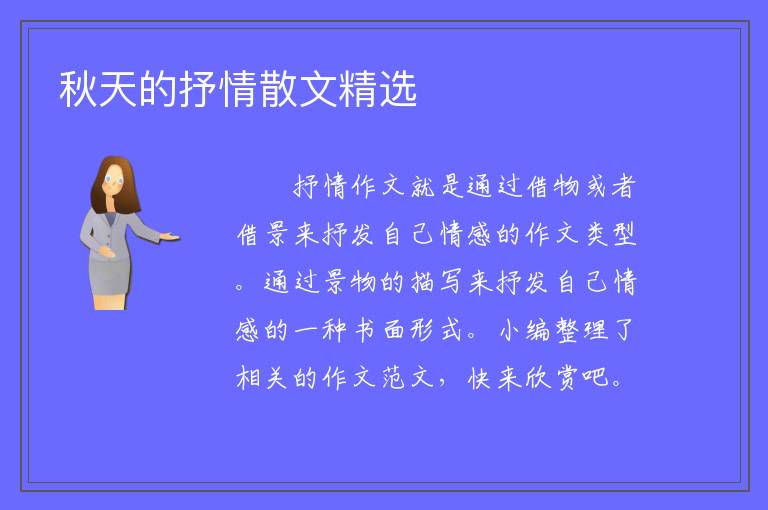 秋天的抒情散文精选

抒情作文就是通过借物或者借景来抒发自己情感的作文类型。通过景物的描写来抒发自己情感的一种书面形式。小编整理了相关的作文范文，快来欣赏吧。